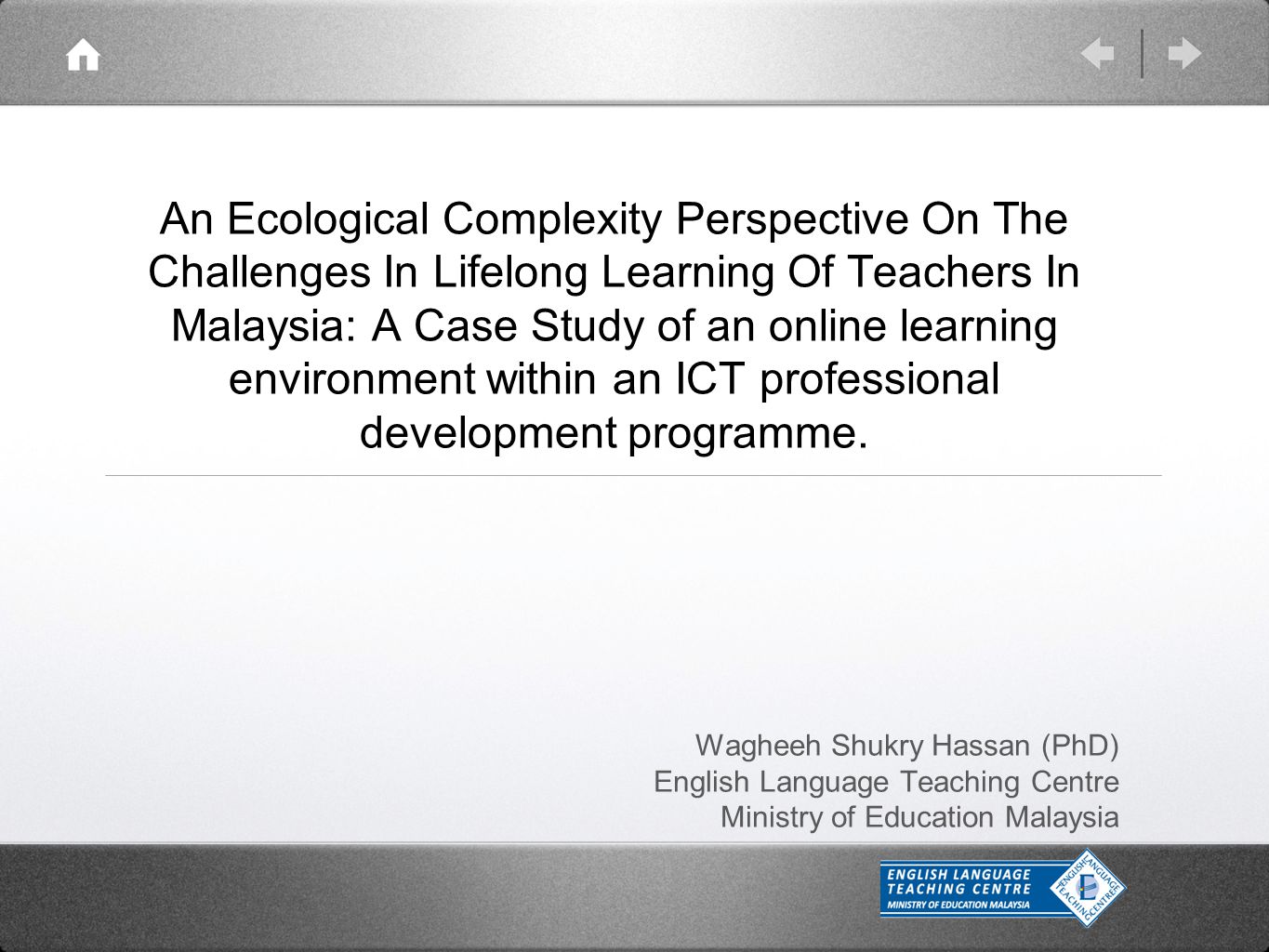 An Ecological Complexity Perspective On The Challenges In Lifelong Learning Of Teachers In Malaysia: A Case Study of an online learning environment within an ICT professional development programme.

Wagheeh Shukry Hassan (PhD)
English Language Teaching Centre
Ministry of Education Malaysia

ENGLISH LANGUAGE TEACHING CENTRE
MINISTRY OF EDUCATION MALAYSIA
ENGLISH LANGUAGE TEACHING CENTRE